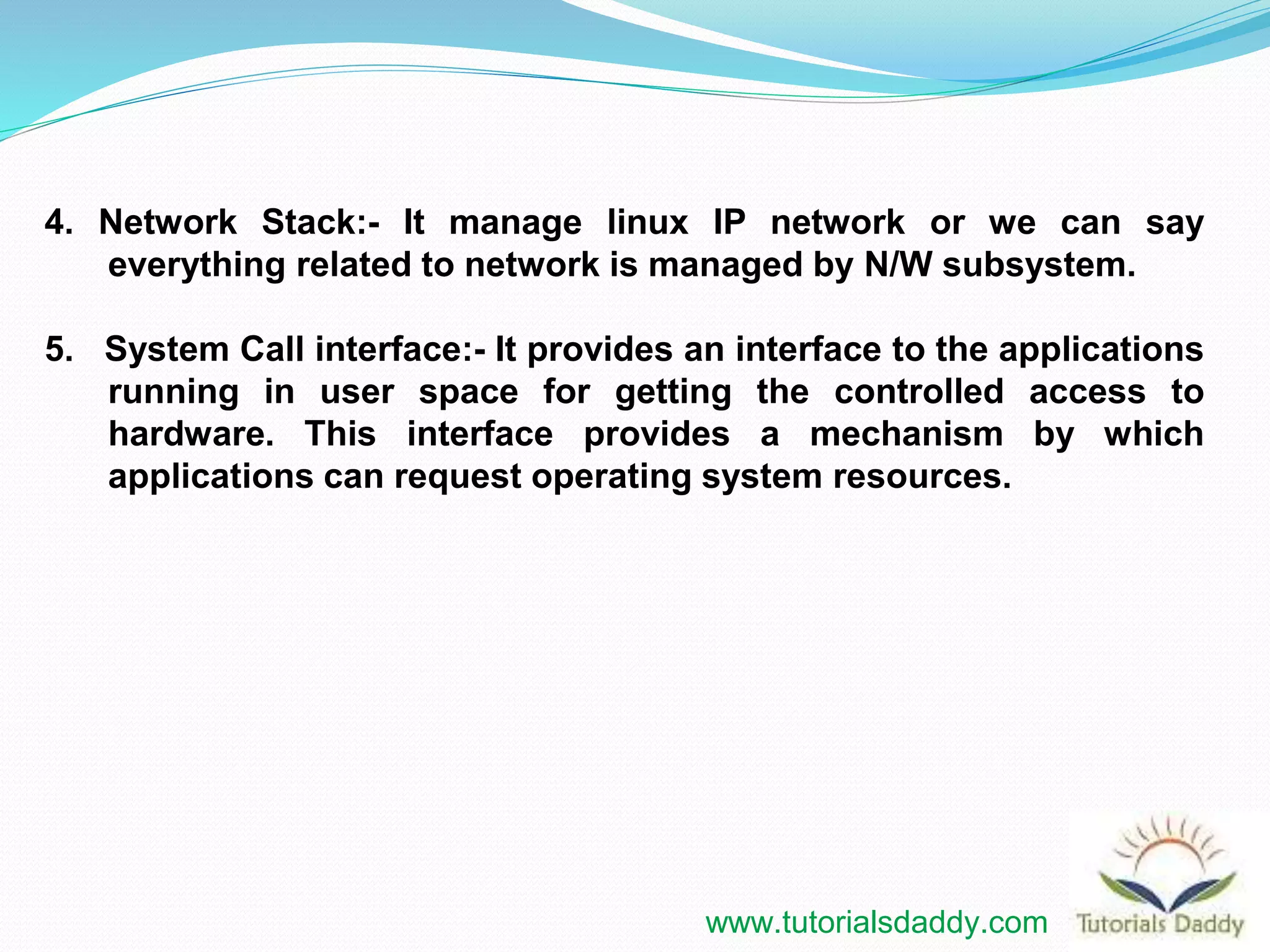 4. Network Stack:- It manage linux IP network or we can say everything related to network is managed by N/W subsystem.

5. System Call interface:- It provides an interface to the applications running in user space for getting the controlled access to hardware. This interface provides a mechanism by which applications can request operating system resources.

www.tutorialsdaddy.com

Tutorials Daddy